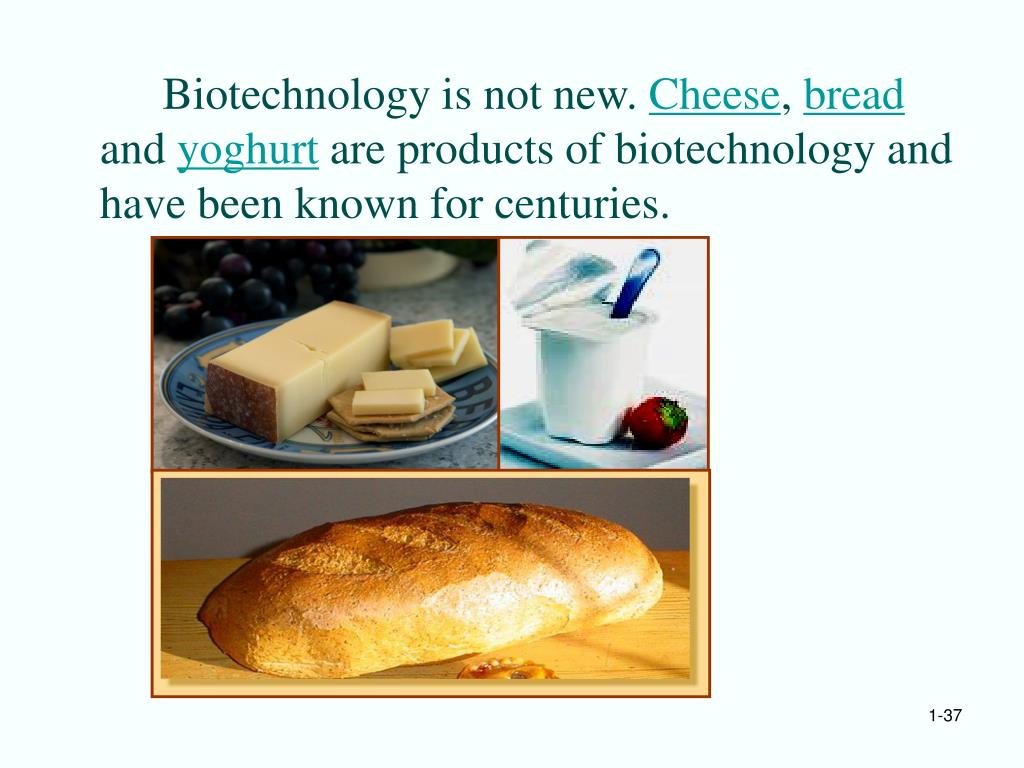 Biotechnology is not new. Cheese, bread and yoghurt are products of biotechnology and have been known for centuries.

1-37